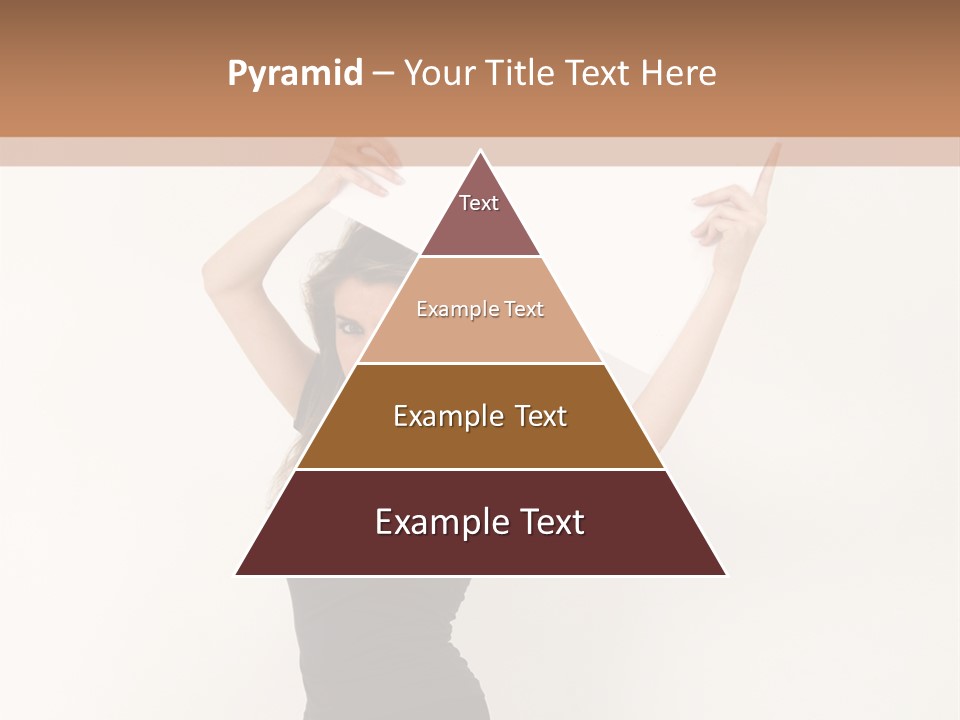 Pyramid – Your Title Text Here

Text

Example Text

Example Text

Example Text